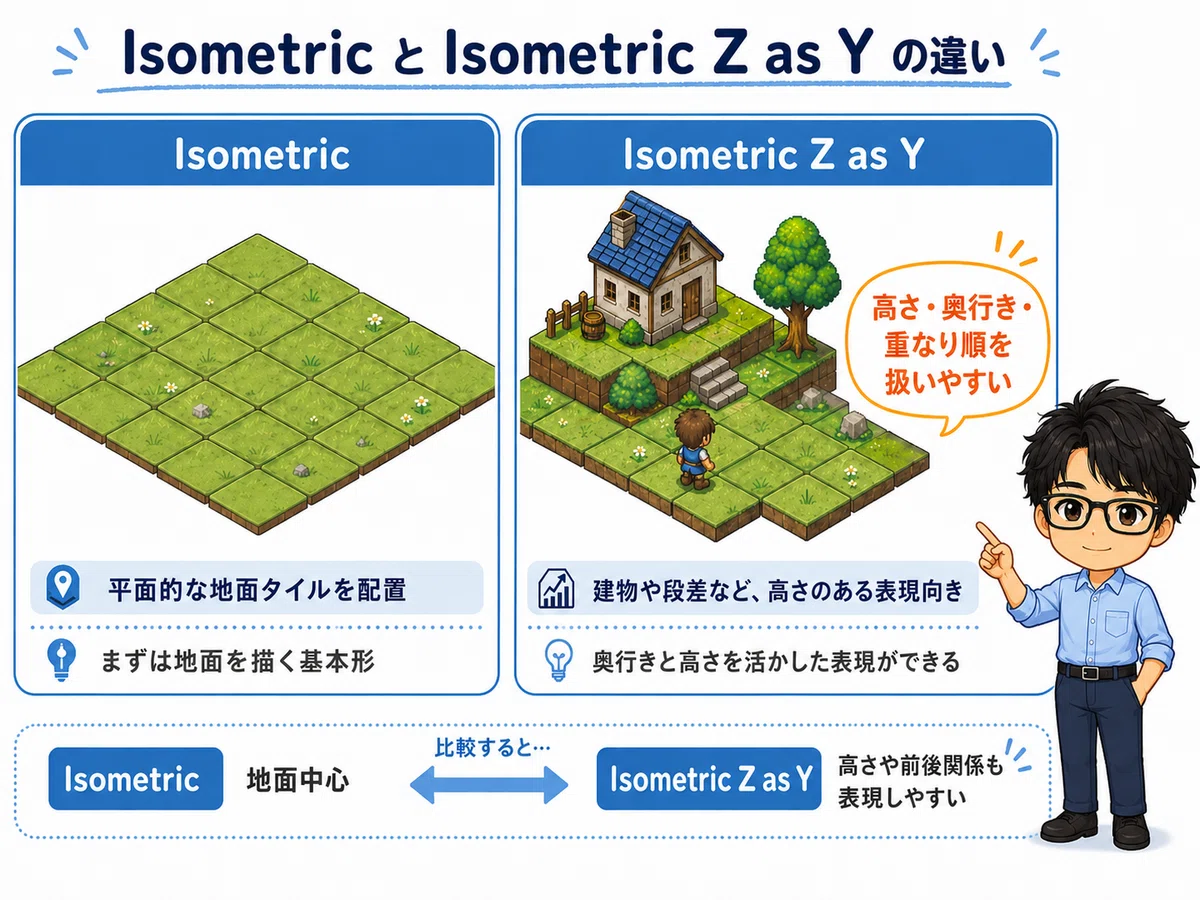 Isometric と Isometric Z as Y の違い

Isometric

平面的な地面タイルを配置

まずは地面を描く基本形

Isometric Z as Y

高さ・奥行き・重なり順を扱いやすい

建物や段差など、高さのある表現向き

奥行きと高さを活かした表現ができる

Isometric

地面中心

比較すると…

Isometric Z as Y

高さや前後関係も表現しやすい